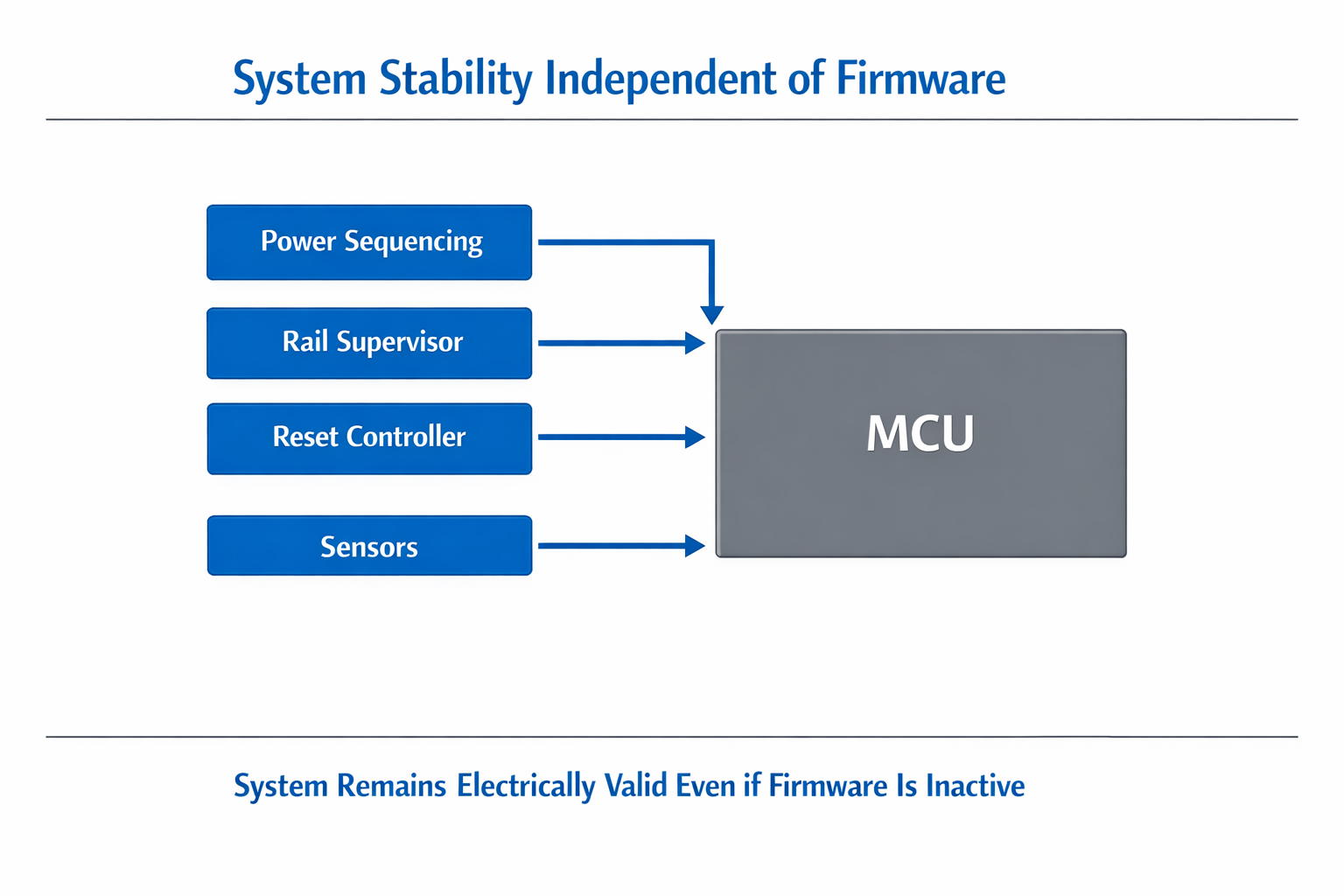 System Stability Independent of Firmware

Power Sequencing

Rail Supervisor

Reset Controller

Sensors

MCU

System Remains Electrically Valid Even if Firmware Is Inactive